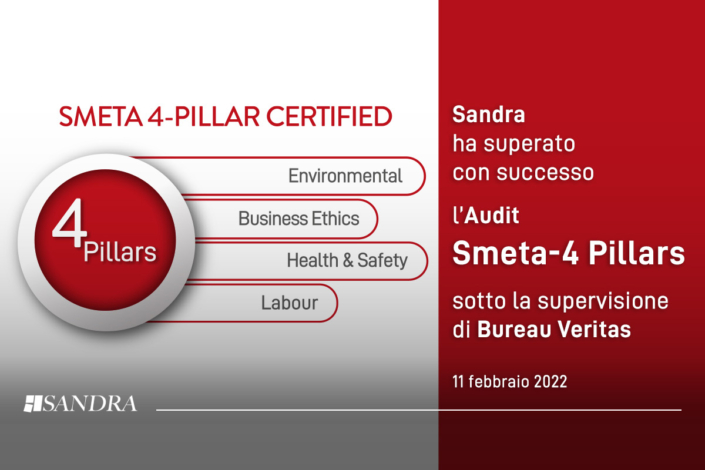 SMETA 4-PILLAR CERTIFIED

4 Pillars

Environmental

Business Ethics

Health & Safety

Labour

SANDRA

Sandra
ha superato
con successo

l'Audit
Smeta-4 Pillars

sotto la supervisione
di Bureau Veritas

11 febbraio 2022